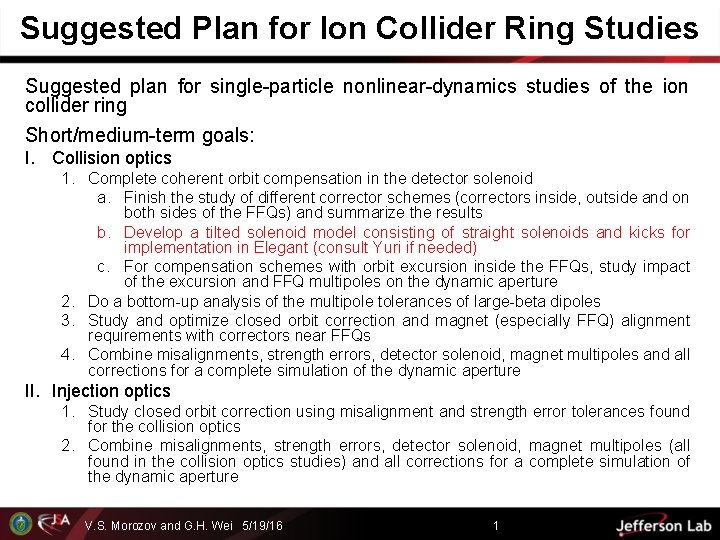 Suggested Plan for Ion Collider Ring Studies

Suggested plan for single-particle nonlinear-dynamics studies of the ion collider ring

Short/medium-term goals:

I. Collision optics

1. Complete coherent orbit compensation in the detector solenoid

a. Finish the study of different corrector schemes (correctors inside, outside and on both sides of the FFQs) and summarize the results

b. Develop a tilted solenoid model consisting of straight solenoids and kicks for implementation in Elegant (consult Yuri if needed)

c. For compensation schemes with orbit excursion inside the FFQs, study impact of the excursion and FFQ multipoles on the dynamic aperture

2. Do a bottom-up analysis of the multipole tolerances of large-beta dipoles

3. Study and optimize closed orbit correction and magnet (especially FFQ) alignment requirements with correctors near FFQs

4. Combine misalignments, strength errors, detector solenoid, magnet multipoles and all corrections for a complete simulation of the dynamic aperture

II. Injection optics

1. Study closed orbit correction using misalignment and strength error tolerances found for the collision optics

2. Combine misalignments, strength errors, detector solenoid, magnet multipoles (all found in the collision optics studies) and all corrections for a complete simulation of the dynamic aperture

JSA V.S. Morozov and G.H. Wei 5/19/16 1 Jefferson Lab